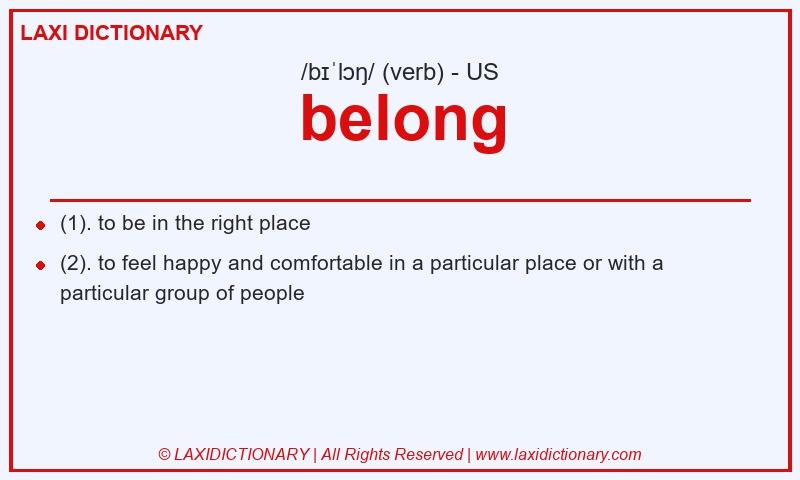 LAXI DICTIONARY

/bɪˈlɔŋ/ (verb) - US

belong

(1). to be in the right place

(2). to feel happy and comfortable in a particular place or with a particular group of people

© LAXIDICTIONARY | All Rights Reserved | www.laxidictionary.com